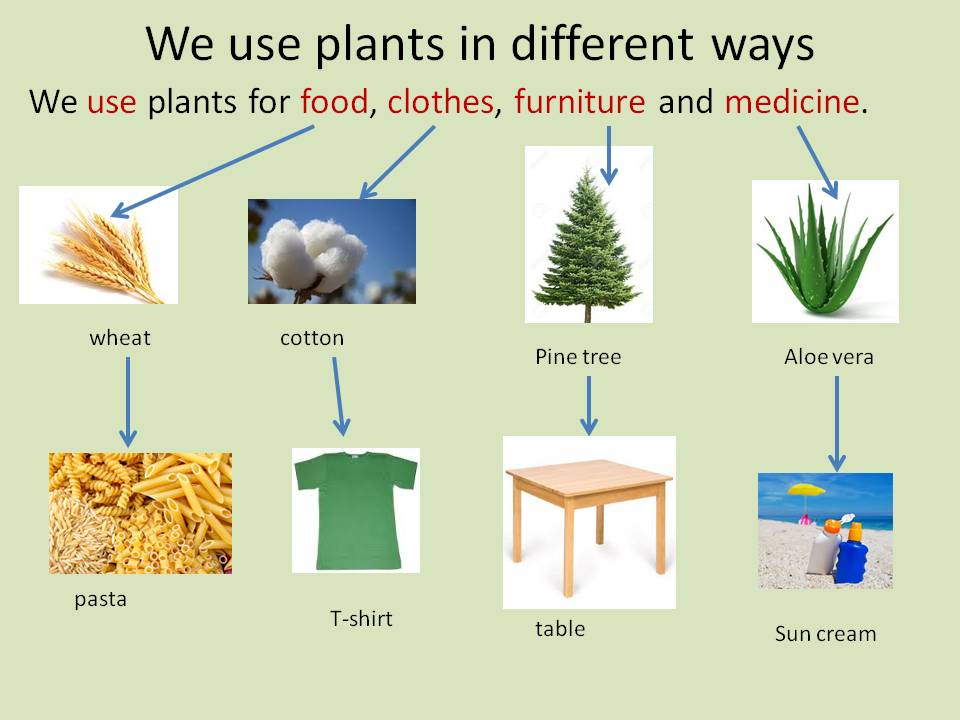 We use plants in different ways

We use plants for food, clothes, furniture and medicine.

wheat

cotton

Pine tree

Aloe vera

pasta

T-shirt

table

Sun cream